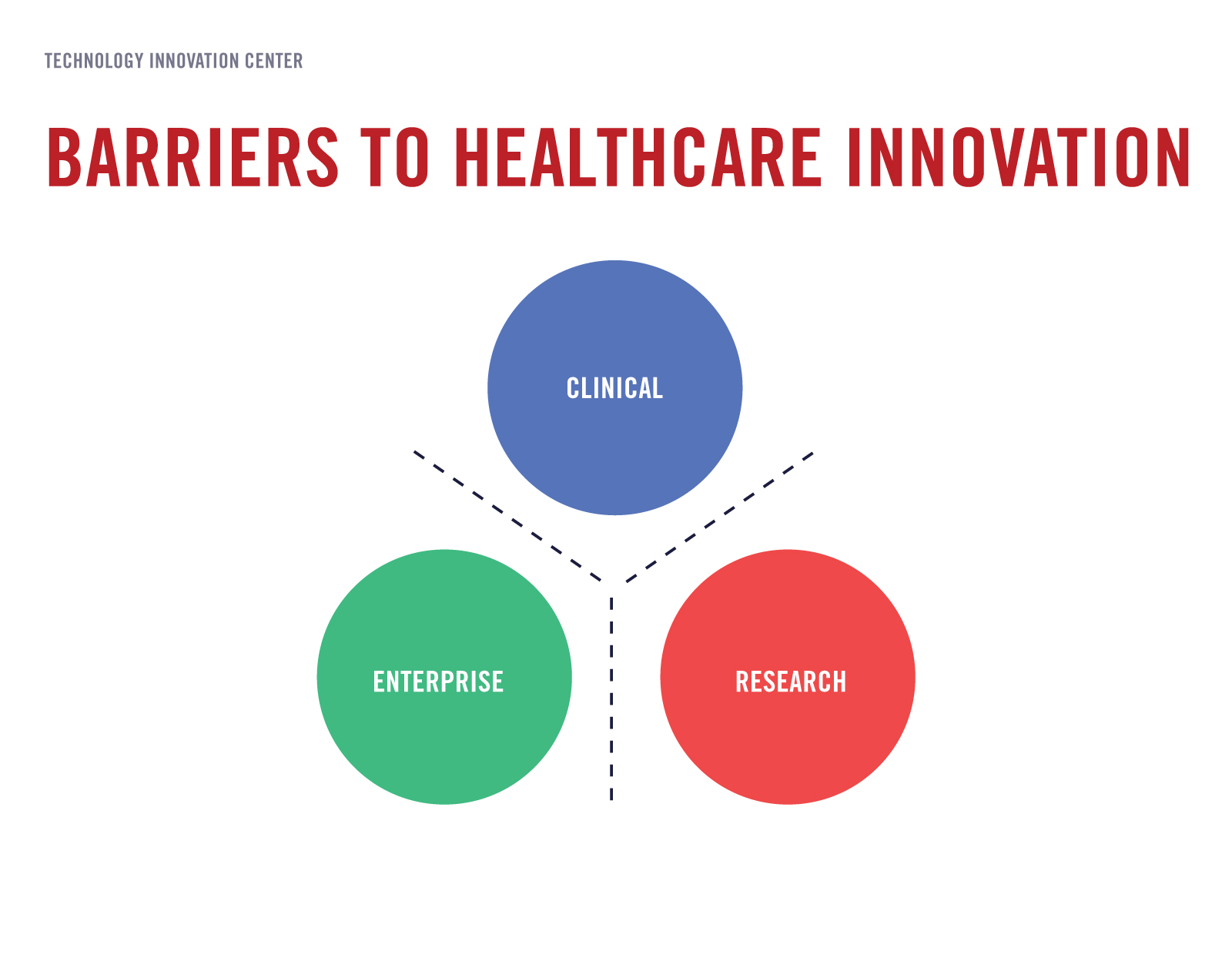 TECHNOLOGY INNOVATION CENTER

BARRIERS TO HEALTHCARE INNOVATION

CLINICAL

ENTERPRISE

RESEARCH